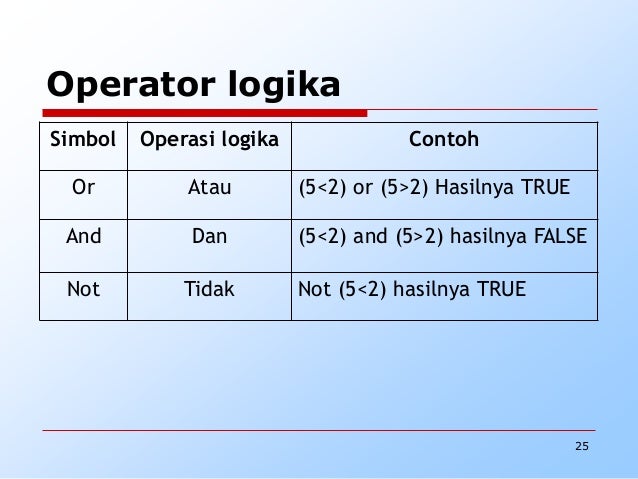 Operator logika

| Simbol | Operasi logika | Contoh |
|---|---|---|
| Or | Atau | (5<2) or (5>2) Hasilnya TRUE |
| And | Dan | (5<2) and (5>2) hasilnya FALSE |
| Not | Tidak | Not (5<2) hasilnya TRUE |

25